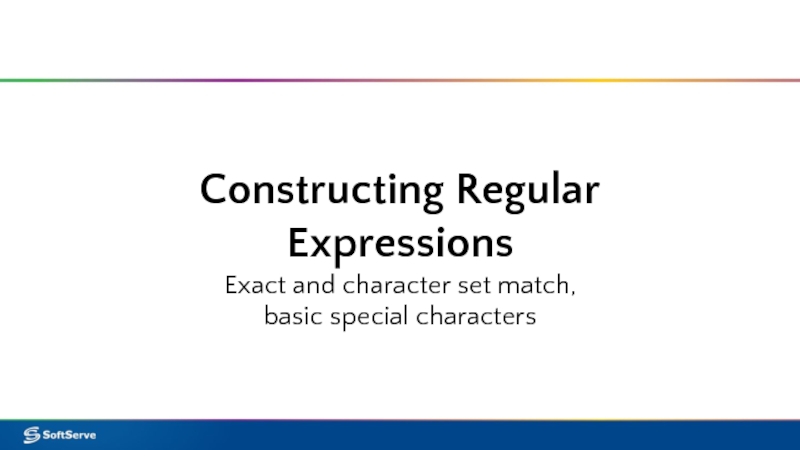 Constructing Regular Expressions

Exact and character set match, basic special characters

SoftServe